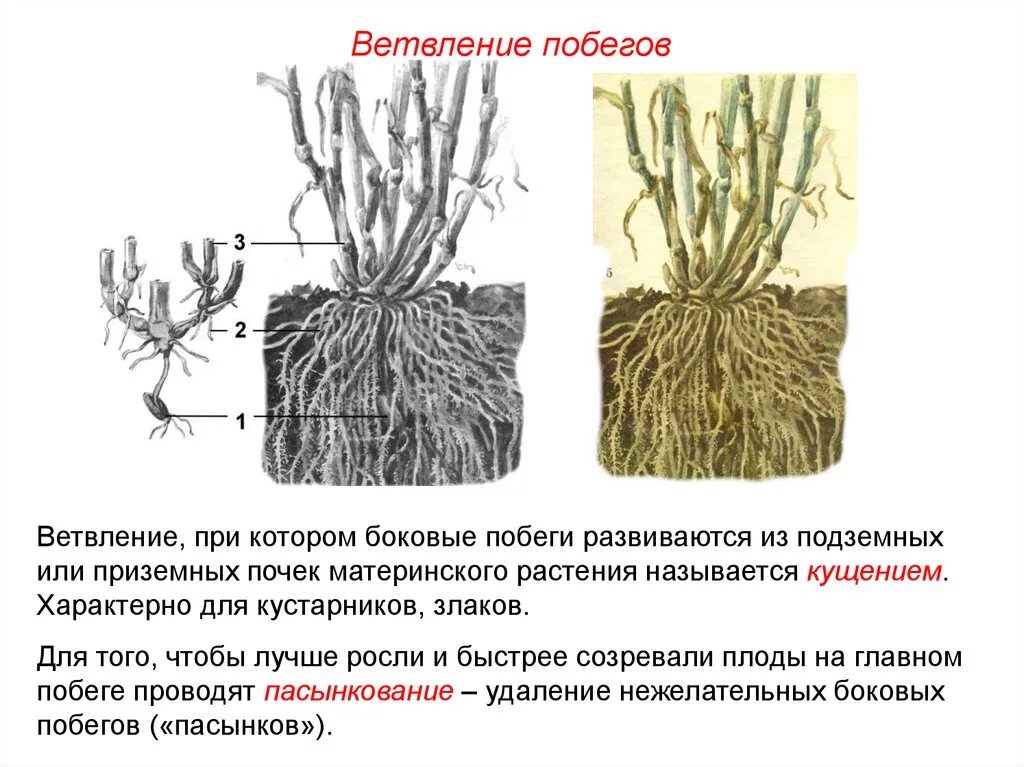 Ветвление побегов

3
2
1

5

Ветвление, при котором боковые побеги развиваются из подземных или приземных почек материнского растения называется кущением. Характерно для кустарников, злаков.

Для того, чтобы лучше росли и быстрее созревали плоды на главном побеге проводят пасынкование – удаление нежелательных боковых побегов («пасынков»).